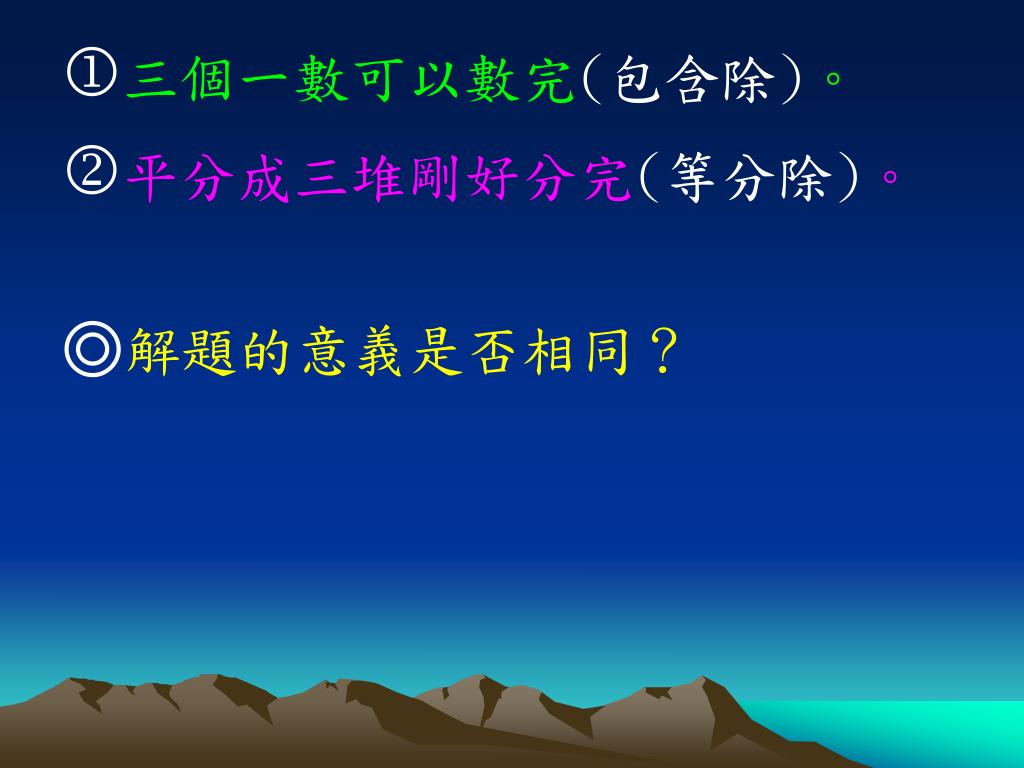 ①三個一數可以數完(包含除)。

②平分成三堆剛好分完(等分除)。

◎解題的意義是否相同？